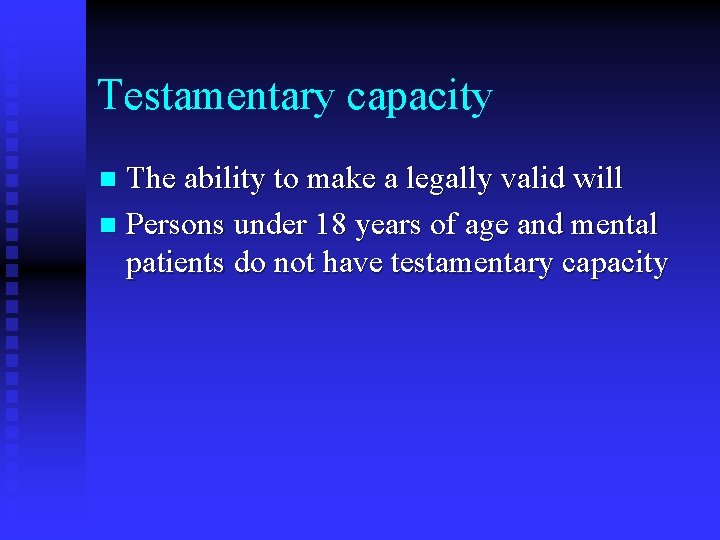 Testamentary capacity

- The ability to make a legally valid will
- Persons under 18 years of age and mental patients do not have testamentary capacity